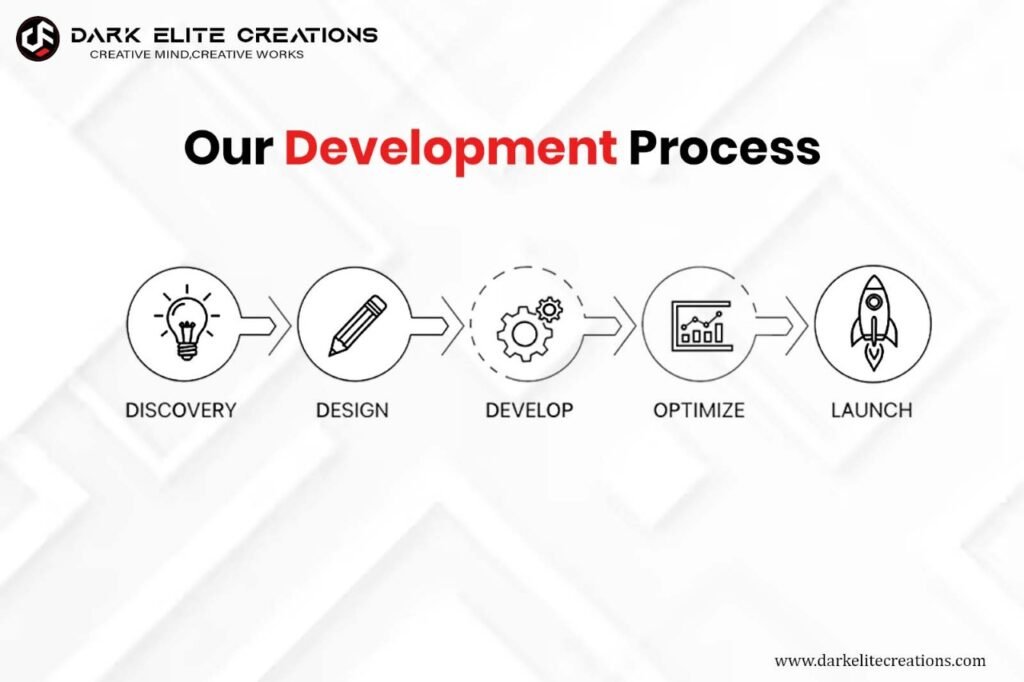 DARK ELITE CREATIONS
CREATIVE MIND,CREATIVE WORKS

Our Development Process

DISCOVERY

DESIGN

DEVELOP

OPTIMIZE

LAUNCH

www.darkelitecreations.com